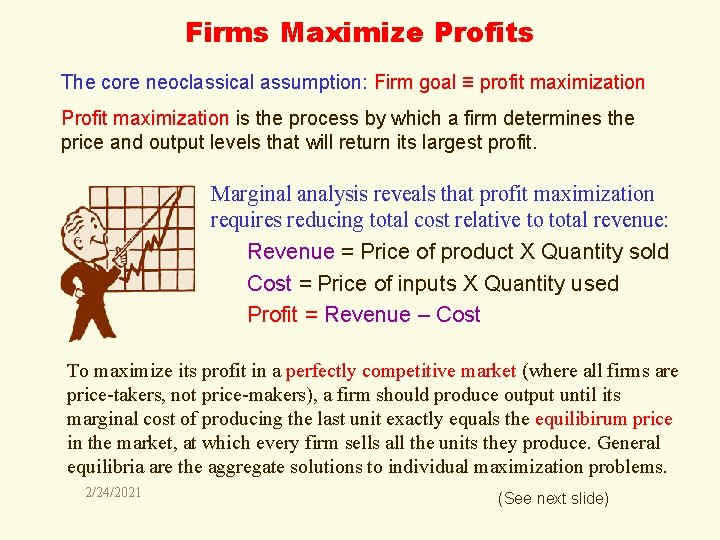 Firms Maximize Profits

The core neoclassical assumption: Firm goal ≡ profit maximization

Profit maximization is the process by which a firm determines the price and output levels that will return its largest profit.

Marginal analysis reveals that profit maximization requires reducing total cost relative to total revenue:

Revenue = Price of product X Quantity sold

Cost = Price of inputs X Quantity used

Profit = Revenue – Cost

To maximize its profit in a perfectly competitive market (where all firms are price-takers, not price-makers), a firm should produce output until its marginal cost of producing the last unit exactly equals the equilibirum price in the market, at which every firm sells all the units they produce. General equilibria are the aggregate solutions to individual maximization problems.

2/24/2021

(See next slide)